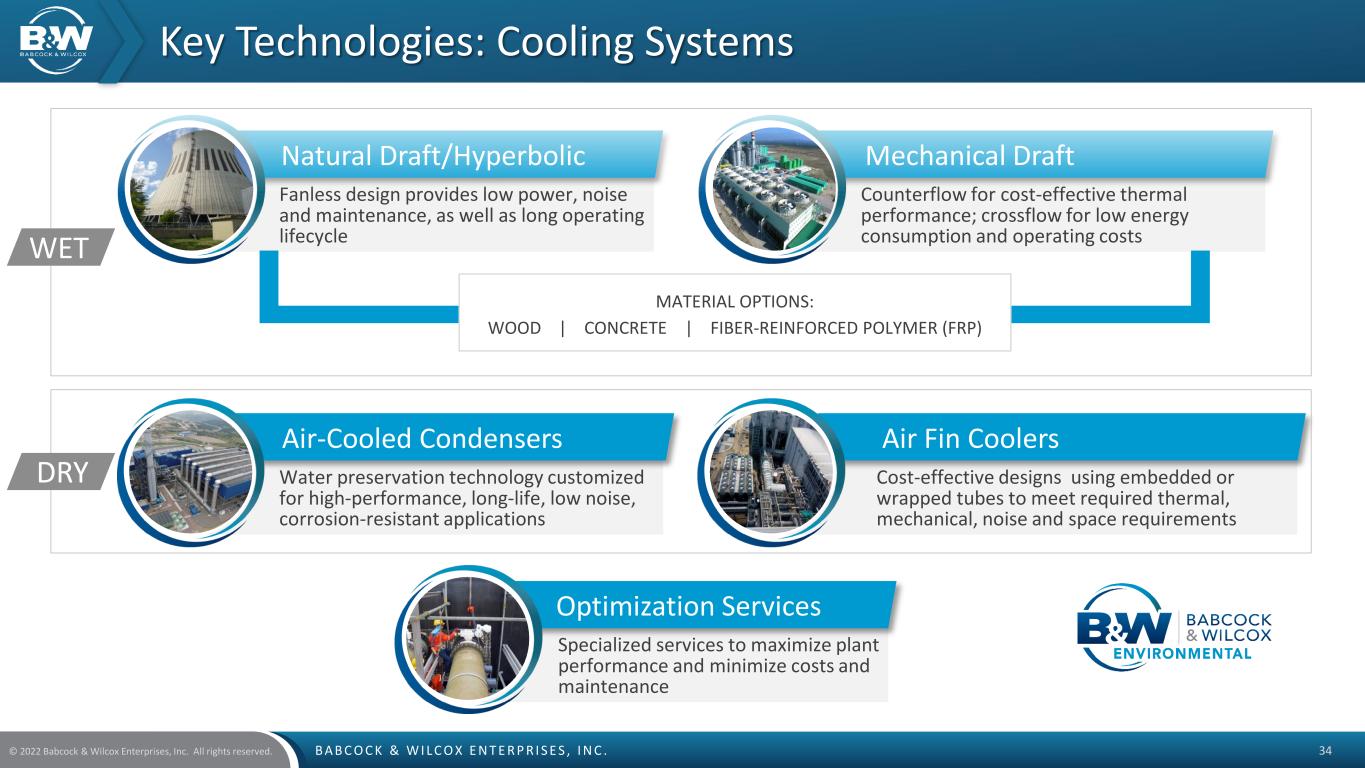 B&W BABCOCK & WILCOX

Key Technologies: Cooling Systems

WET

Natural Draft/Hyperbolic
Fanless design provides low power, noise and maintenance, as well as long operating lifecycle

Mechanical Draft
Counterflow for cost-effective thermal performance; crossflow for low energy consumption and operating costs

MATERIAL OPTIONS:
WOOD | CONCRETE | FIBER-REINFORCED POLYMER (FRP)

DRY

Air-Cooled Condensers
Water preservation technology customized for high-performance, long-life, low noise, corrosion-resistant applications

Air Fin Coolers
Cost-effective designs using embedded or wrapped tubes to meet required thermal, mechanical, noise and space requirements

Optimization Services
Specialized services to maximize plant performance and minimize costs and maintenance

B&W BABCOCK & WILCOX ENVIRONMENTAL

© 2022 Babcock & Wilcox Enterprises, Inc. All rights reserved.

BABCOCK & WILCOX ENTERPRISES, INC.

34